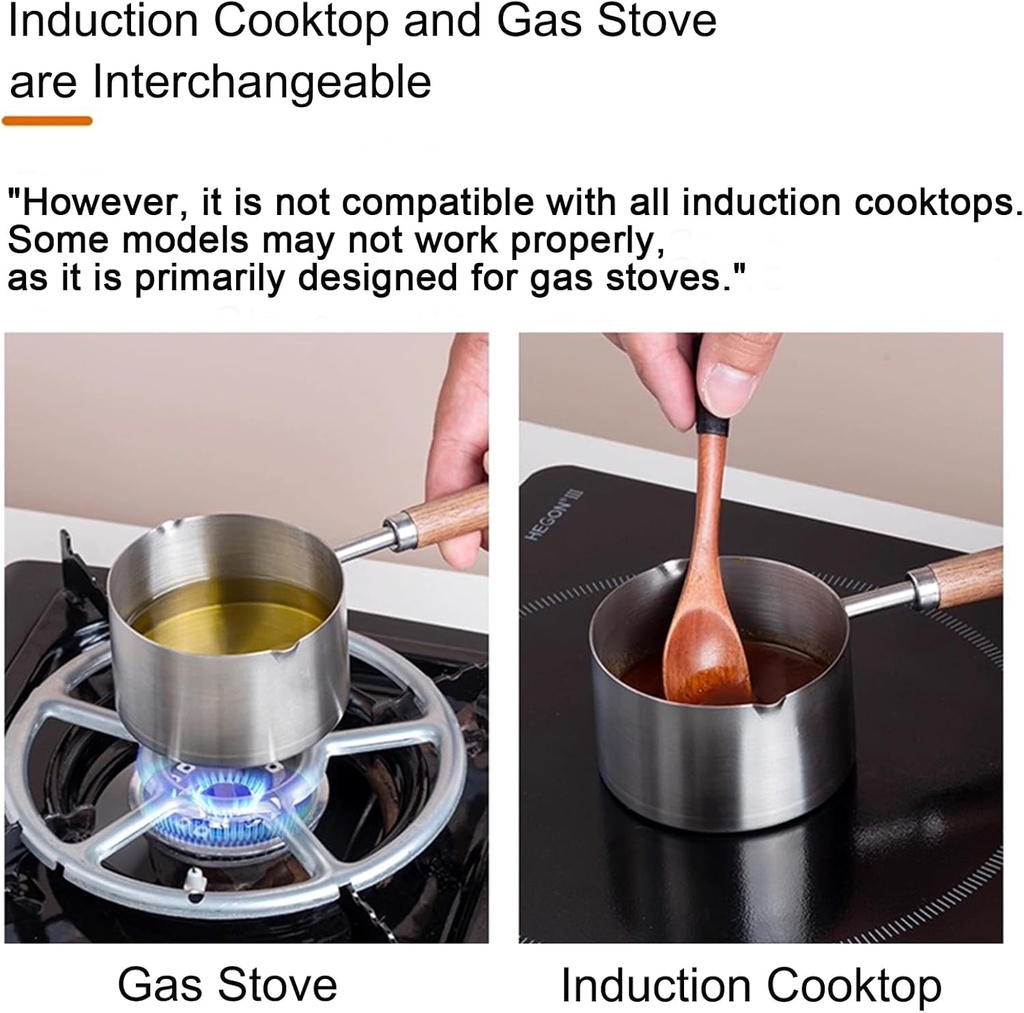 Induction Cooktop and Gas Stove are Interchangeable

"However, it is not compatible with all induction cooktops. Some models may not work properly, as it is primarily designed for gas stoves."

HEGON

Gas Stove

Induction Cooktop